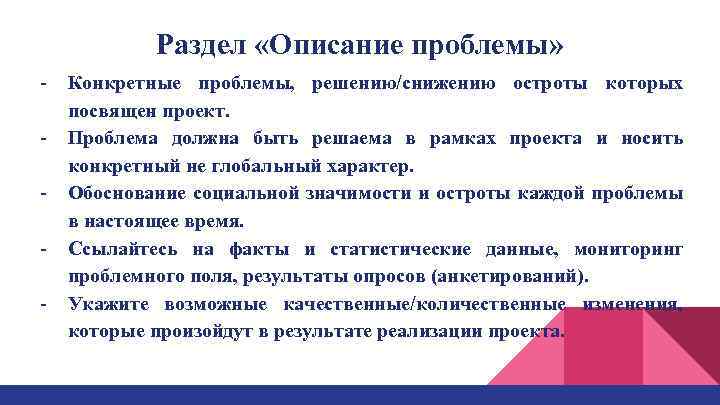 Раздел «Описание проблемы»

- Конкретные проблемы, решению/снижению остроты которых посвящен проект.
- Проблема должна быть решаема в рамках проекта и носить конкретный не глобальный характер.
- Обоснование социальной значимости и остроты каждой проблемы в настоящее время.
- Ссылайтесь на факты и статистические данные, мониторинг проблемного поля, результаты опросов (анкетирований).
- Укажите возможные качественные/количественные изменения, которые произойдут в результате реализации проекта.